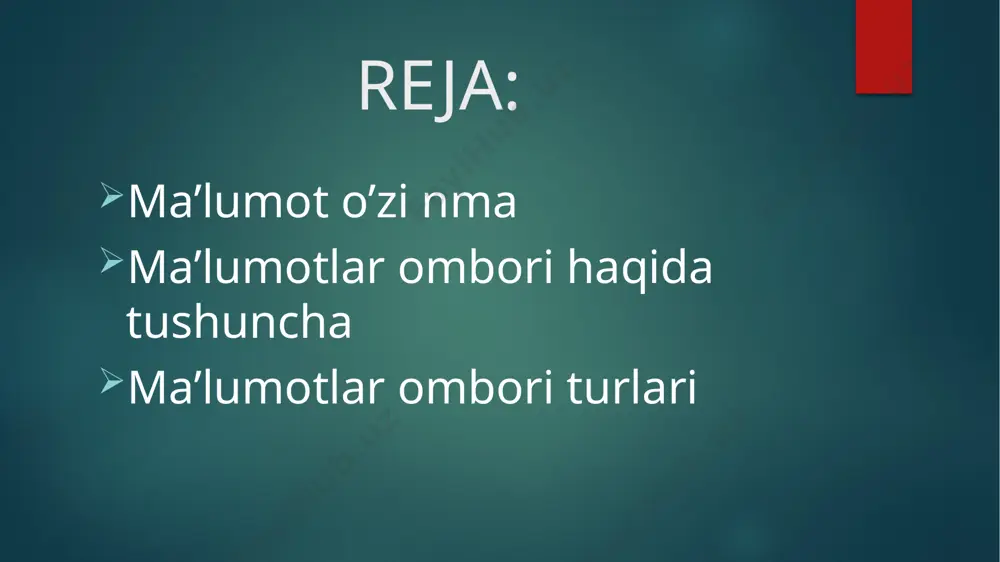 REJA:

➢Ma’lumot o’zi nma
➢Ma’lumotlar ombori haqida tushuncha
➢Ma’lumotlar ombori turlari